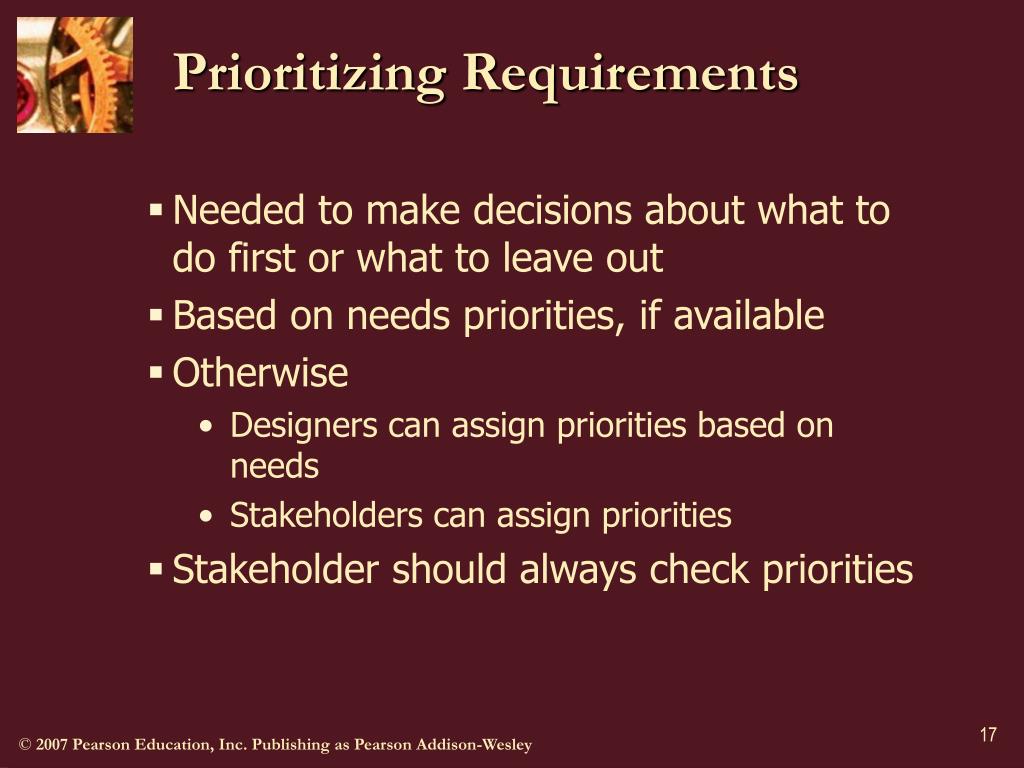 Prioritizing Requirements

▪ Needed to make decisions about what to do first or what to leave out
▪ Based on needs priorities, if available
▪ Otherwise
• Designers can assign priorities based on needs
• Stakeholders can assign priorities
▪ Stakeholder should always check priorities

© 2007 Pearson Education, Inc. Publishing as Pearson Addison-Wesley

17